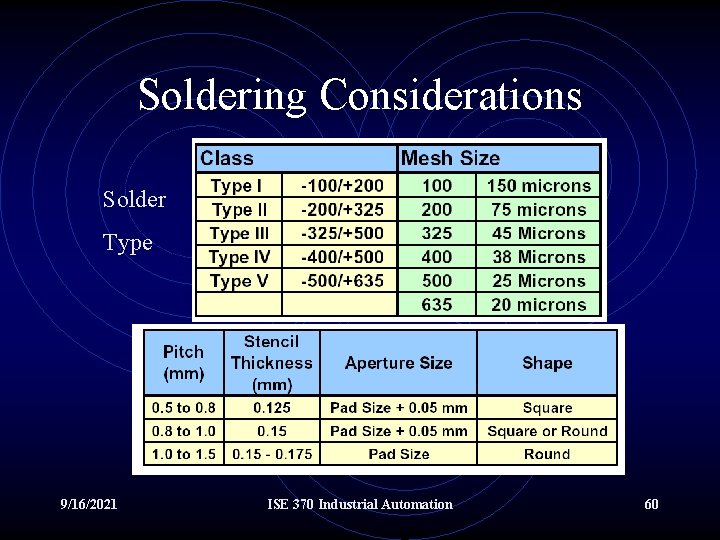 Soldering Considerations

Solder

Type

| Class | | Mesh Size | |
|---|---|---|---|
| Type I | -100/+200 | 100 | 150 microns |
| Type II | -200/+325 | 200 | 75 microns |
| Type III | -325/+500 | 325 | 45 Microns |
| Type IV | -400/+500 | 400 | 38 Microns |
| Type V | -500/+635 | 500 | 25 Microns |
| | | 635 | 20 microns |

| Pitch (mm) | Stencil Thickness (mm) | Aperture Size | Shape |
|---|---|---|---|
| 0.5 to 0.8 | 0.125 | Pad Size + 0.05 mm | Square |
| 0.8 to 1.0 | 0.15 | Pad Size + 0.05 mm | Square or Round |
| 1.0 to 1.5 | 0.15 - 0.175 | Pad Size | Round |

9/16/2021

ISE 370 Industrial Automation

60